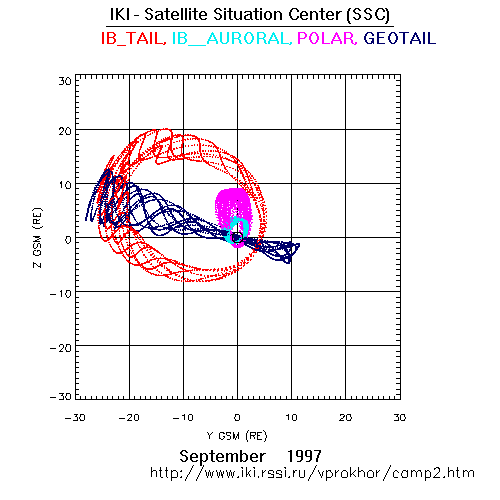 IKI - Satellite Situation Center (SSC)
IB_TAIL, IB__AURORAL, POLAR, GEOTAIL

30
20
10
0
−10
−20
−30
Z GSM (RE)

−30 −20 −10 0 10 20 30
Y GSM (RE)

September 1997
http://www.iki.rssi.ru/vprokhor/camp2.htm